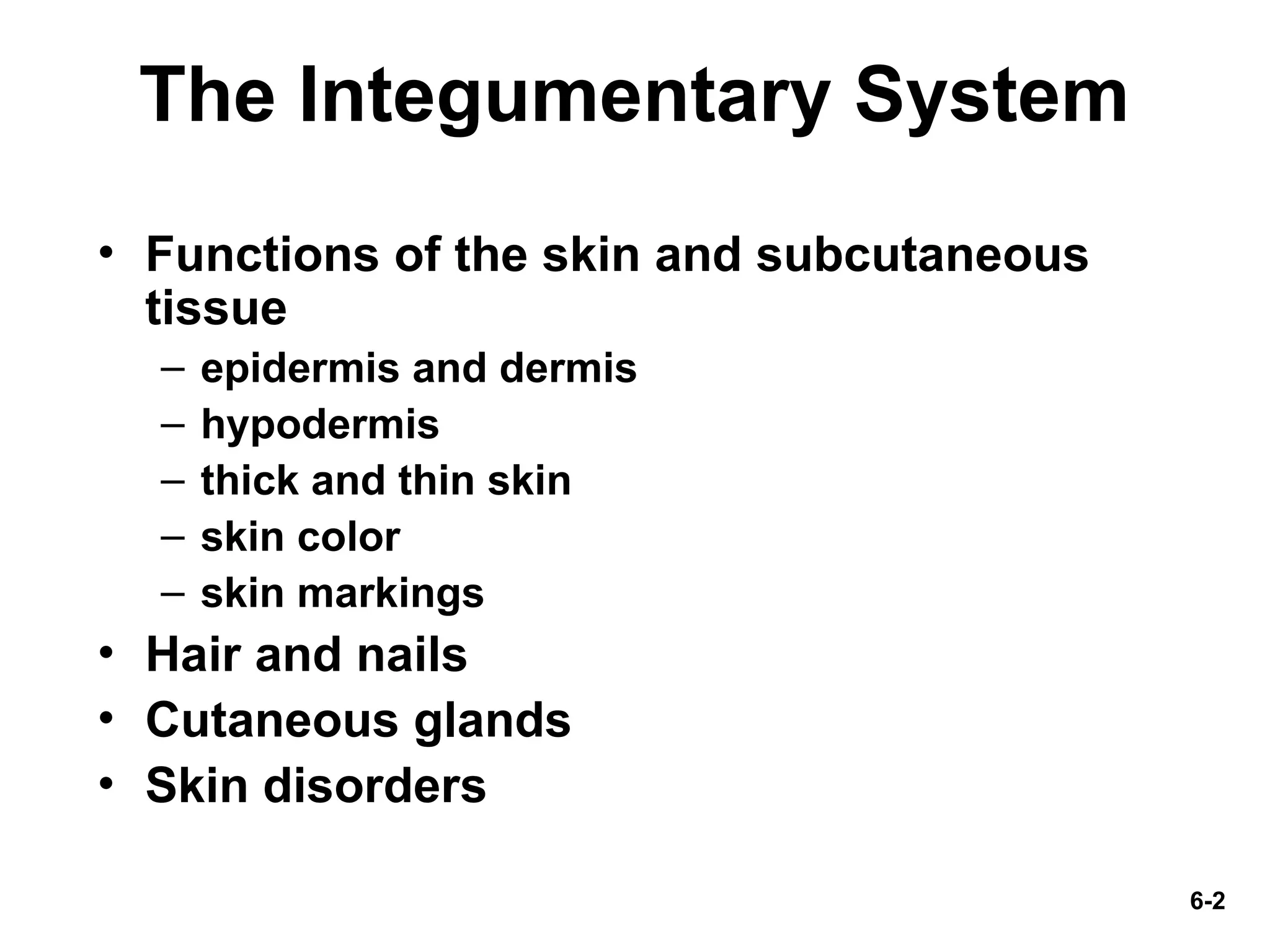 The Integumentary System

• Functions of the skin and subcutaneous tissue
  – epidermis and dermis
  – hypodermis
  – thick and thin skin
  – skin color
  – skin markings
• Hair and nails
• Cutaneous glands
• Skin disorders

6-2